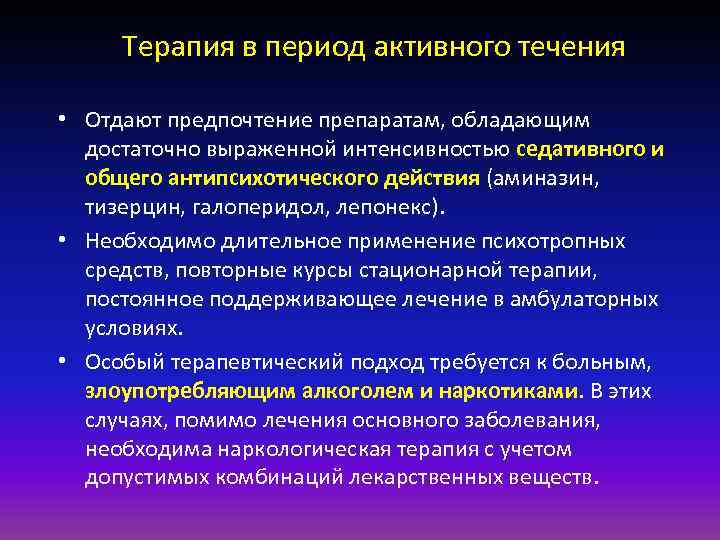 Терапия в период активного течения

• Отдают предпочтение препаратам, обладающим достаточно выраженной интенсивностью седативного и общего антипсихотического действия (аминазин, тизерцин, галоперидол, лепонекс).

• Необходимо длительное применение психотропных средств, повторные курсы стационарной терапии, постоянное поддерживающее лечение в амбулаторных условиях.

• Особый терапевтический подход требуется к больным, злоупотребляющим алкоголем и наркотиками. В этих случаях, помимо лечения основного заболевания, необходима наркологическая терапия с учетом допустимых комбинаций лекарственных веществ.